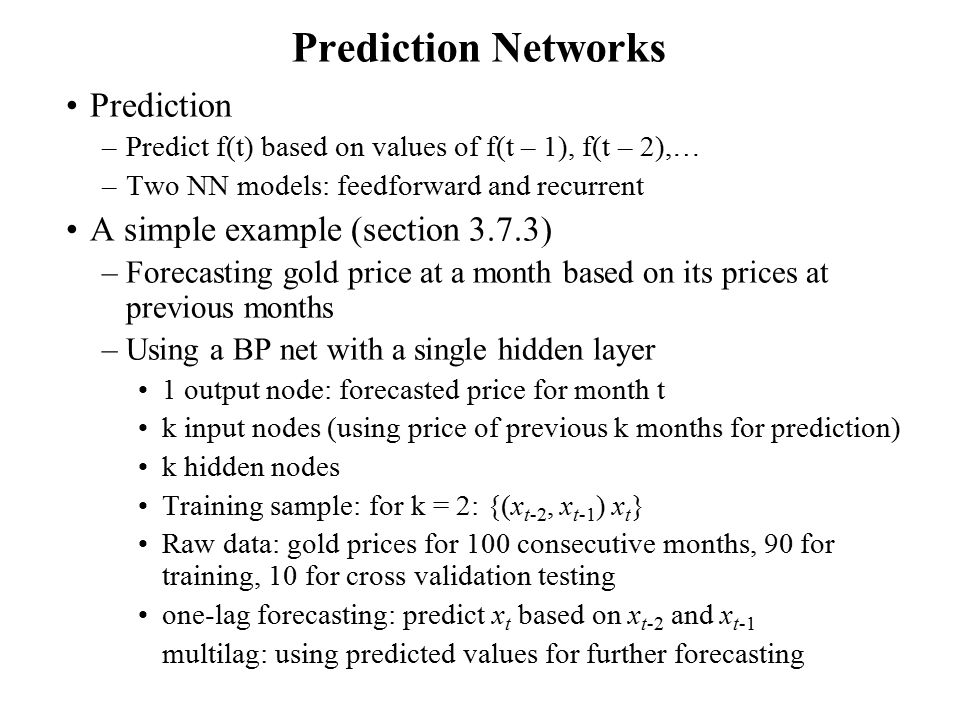 Prediction Networks

• Prediction

– Predict f(t) based on values of f(t – 1), f(t – 2),…

– Two NN models: feedforward and recurrent

• A simple example (section 3.7.3)

– Forecasting gold price at a month based on its prices at previous months

– Using a BP net with a single hidden layer

• 1 output node: forecasted price for month t

• k input nodes (using price of previous k months for prediction)

• k hidden nodes

• Training sample: for k = 2: $\{(x_{t-2}, x_{t-1})\ x_t\}$

• Raw data: gold prices for 100 consecutive months, 90 for training, 10 for cross validation testing

• one-lag forecasting: predict $x_t$ based on $x_{t-2}$ and $x_{t-1}$
multilag: using predicted values for further forecasting